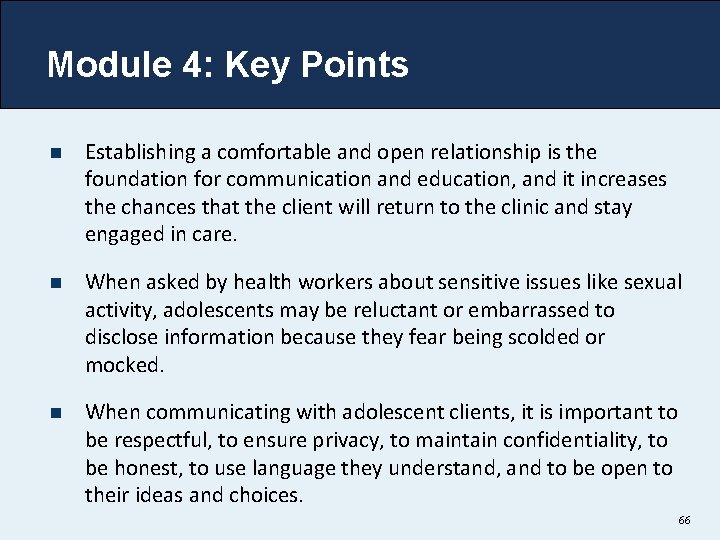 Module 4: Key Points

■ Establishing a comfortable and open relationship is the foundation for communication and education, and it increases the chances that the client will return to the clinic and stay engaged in care.

■ When asked by health workers about sensitive issues like sexual activity, adolescents may be reluctant or embarrassed to disclose information because they fear being scolded or mocked.

■ When communicating with adolescent clients, it is important to be respectful, to ensure privacy, to maintain confidentiality, to be honest, to use language they understand, and to be open to their ideas and choices.

66